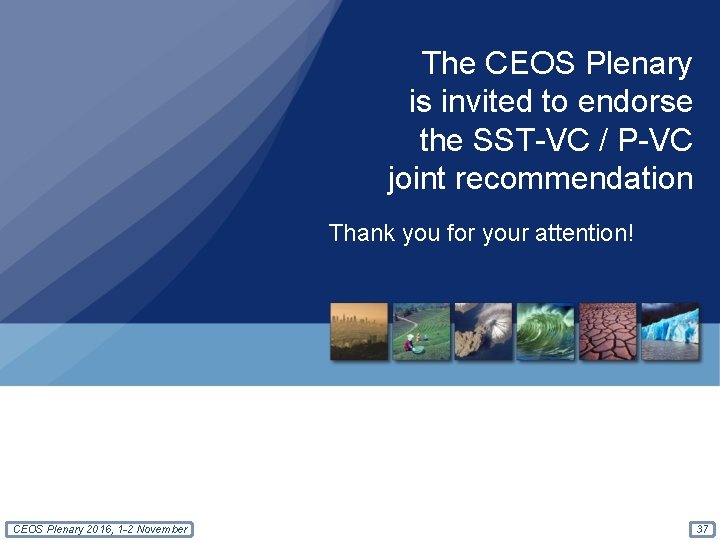 The CEOS Plenary is invited to endorse the SST-VC / P-VC joint recommendation

Thank you for your attention!

CEOS Plenary 2016, 1-2 November

37